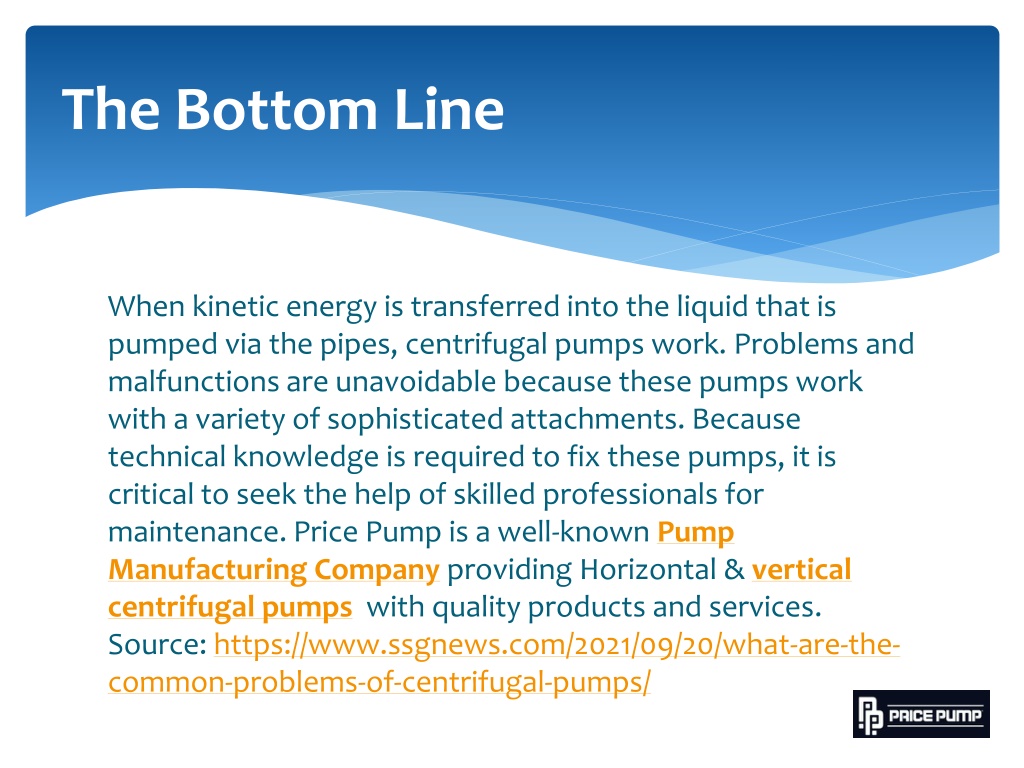 The Bottom Line

When kinetic energy is transferred into the liquid that is pumped via the pipes, centrifugal pumps work. Problems and malfunctions are unavoidable because these pumps work with a variety of sophisticated attachments. Because technical knowledge is required to fix these pumps, it is critical to seek the help of skilled professionals for maintenance. Price Pump is a well-known Pump Manufacturing Company providing Horizontal & vertical centrifugal pumps with quality products and services.
Source: https://www.ssgnews.com/2021/09/20/what-are-the-common-problems-of-centrifugal-pumps/

PRICE PUMP